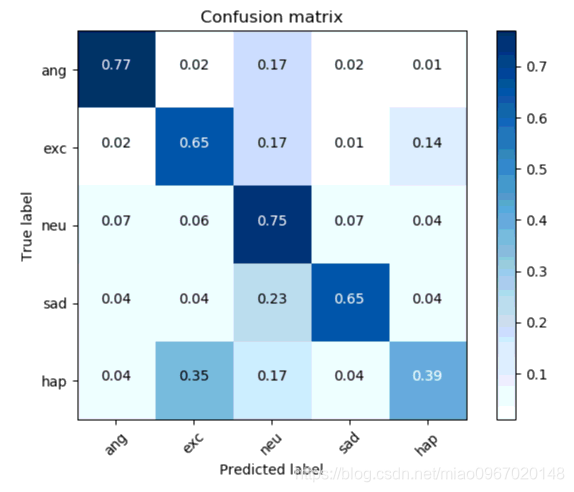 Confusion matrix

True label

| | ang | exc | neu | sad | hap |
|---|---|---|---|---|---|
| ang | 0.77 | 0.02 | 0.17 | 0.02 | 0.01 |
| exc | 0.02 | 0.65 | 0.17 | 0.01 | 0.14 |
| neu | 0.07 | 0.06 | 0.75 | 0.07 | 0.04 |
| sad | 0.04 | 0.04 | 0.23 | 0.65 | 0.04 |
| hap | 0.04 | 0.35 | 0.17 | 0.04 | 0.39 |

Predicted label

0.7
0.6
0.5
0.4
0.3
0.2
0.1

https://blog.csdn.net/miao0967020148